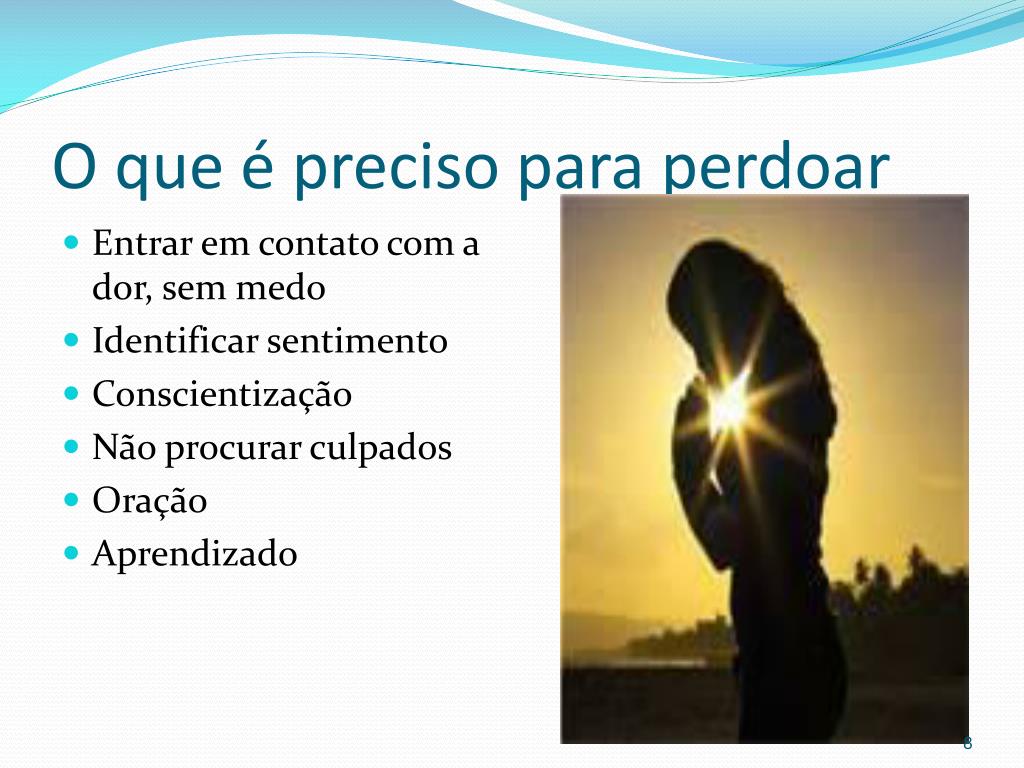 O que é preciso para perdoar

- Entrar em contato com a dor, sem medo
- Identificar sentimento
- Conscientização
- Não procurar culpados
- Oração
- Aprendizado

8